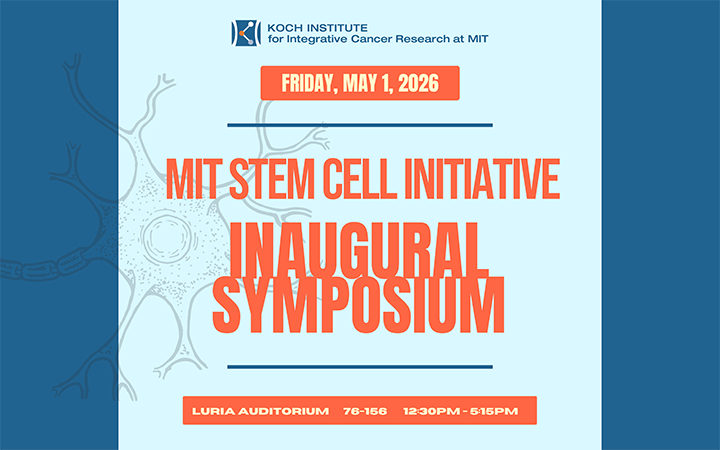 KOCH INSTITUTE
for Integrative Cancer Research at MIT

FRIDAY, MAY 1, 2026

MIT STEM CELL INITIATIVE

INAUGURAL SYMPOSIUM

LURIA AUDITORIUM 76-156 12:30PM - 5:15PM